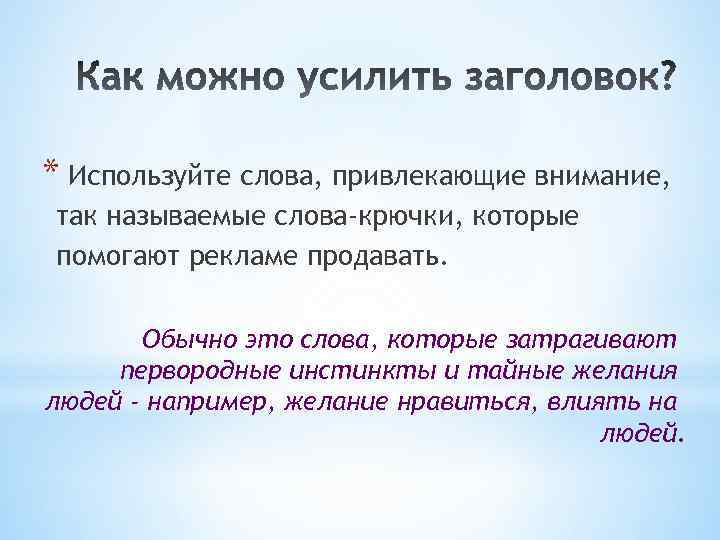 Как можно усилить заголовок?

* Используйте слова, привлекающие внимание, так называемые слова-крючки, которые помогают рекламе продавать.

Обычно это слова, которые затрагивают первородные инстинкты и тайные желания людей - например, желание нравиться, влиять на людей.